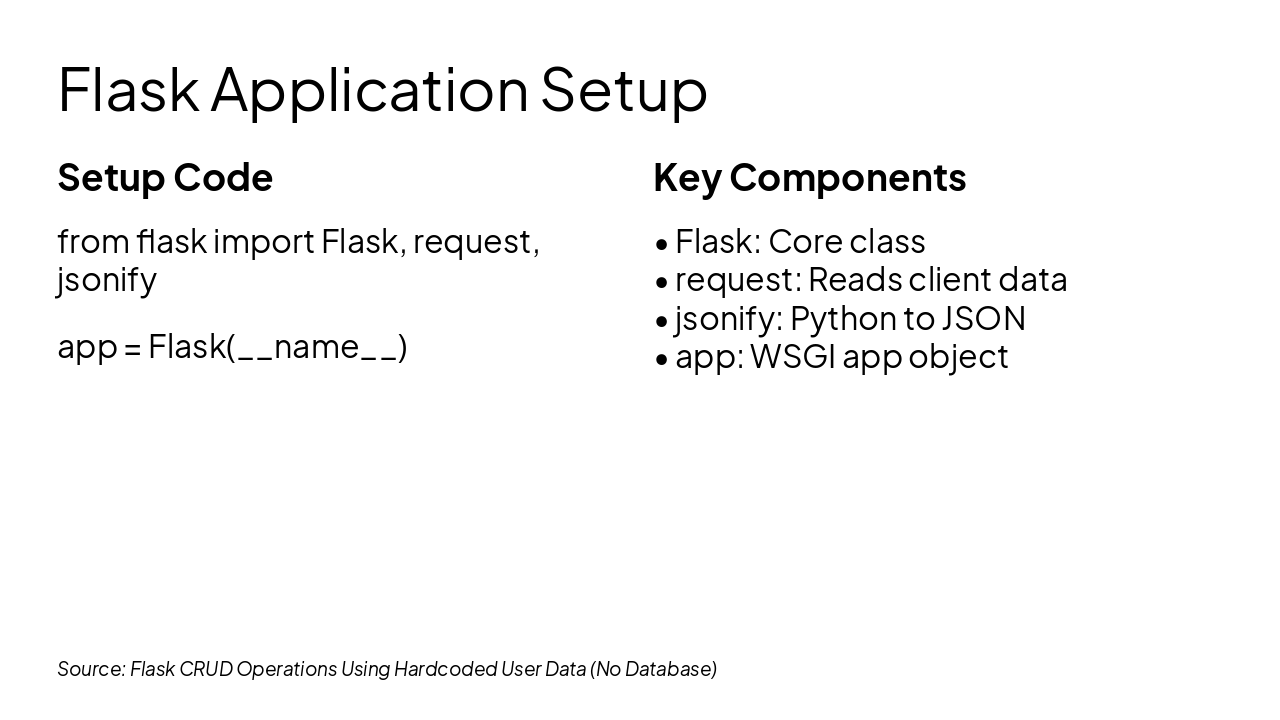 Flask Application Setup

Setup Code

from flask import Flask, request, jsonify

app = Flask(__name__)

Key Components

• Flask: Core class
• request: Reads client data
• jsonify: Python to JSON
• app: WSGI app object

Source: Flask CRUD Operations Using Hardcoded User Data (No Database)